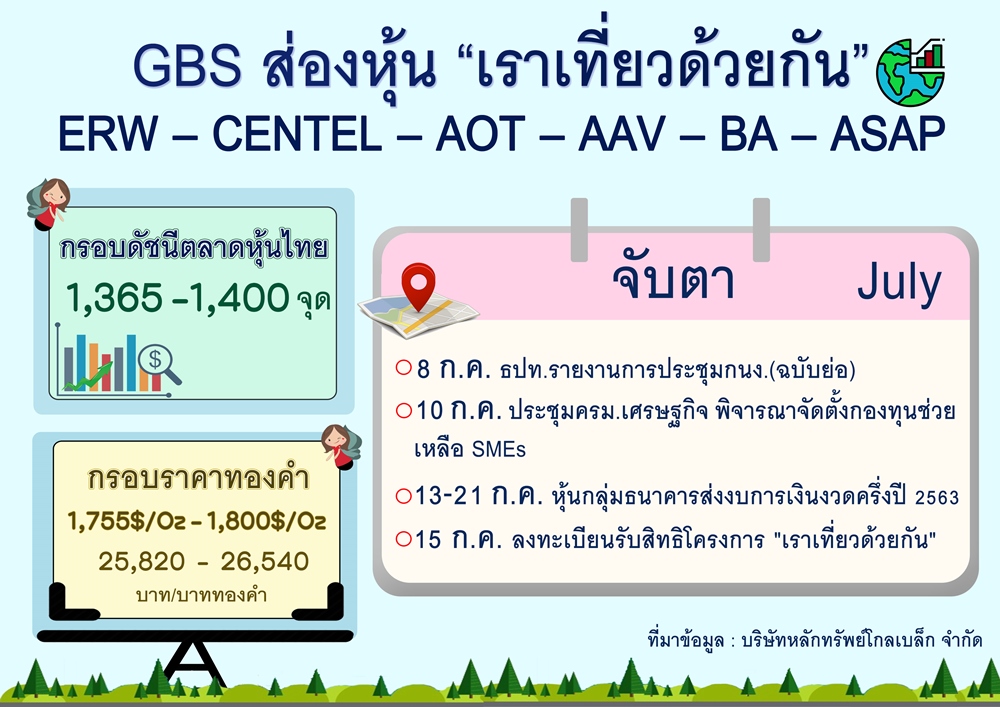 GBS ส่องหุ้น “เราเที่ยวด้วยกัน”
ERW – CENTEL – AOT – AAV – BA – ASAP

กรอบดัชนีตลาดหุ้นไทย
1,365 -1,400 จุด

กรอบราคาทองคำ
1,755$/Oz - 1,800$/Oz
25,820 - 26,540
บาท/บาททองคำ

จับตา July

8 ก.ค. ธปท.รายงานการประชุมกนง.(ฉบับย่อ)
10 ก.ค. ประชุมครม.เศรษฐกิจ พิจารณาจัดตั้งกองทุนช่วยเหลือ SMEs
13-21 ก.ค. หุ้นกลุ่มธนาคารส่งงบการเงินงวดครึ่งปี 2563
15 ก.ค. ลงทะเบียนรับสิทธิโครงการ "เราเที่ยวด้วยกัน"

ที่มาข้อมูล : บริษัทหลักทรัพย์โกลเบล็ก จำกัด